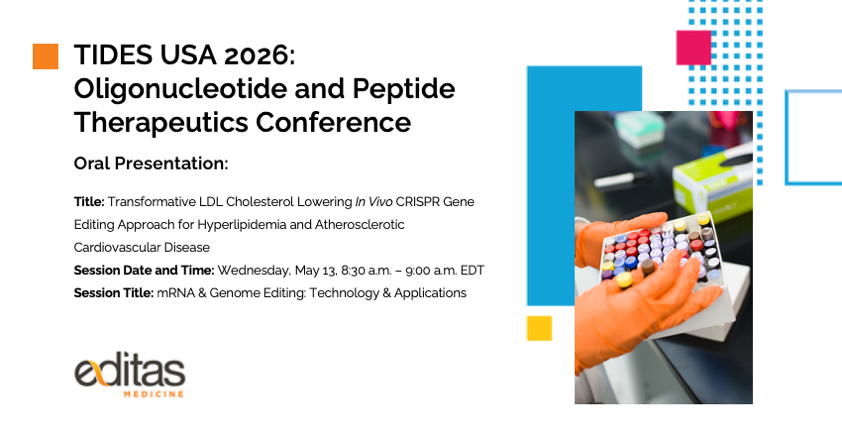 TIDES USA 2026: Oligonucleotide and Peptide Therapeutics Conference

Oral Presentation:

Title: Transformative LDL Cholesterol Lowering In Vivo CRISPR Gene Editing Approach for Hyperlipidemia and Atherosclerotic Cardiovascular Disease
Session Date and Time: Wednesday, May 13, 8:30 a.m. – 9:00 a.m. EDT
Session Title: mRNA & Genome Editing: Technology & Applications

editas
MEDICINE